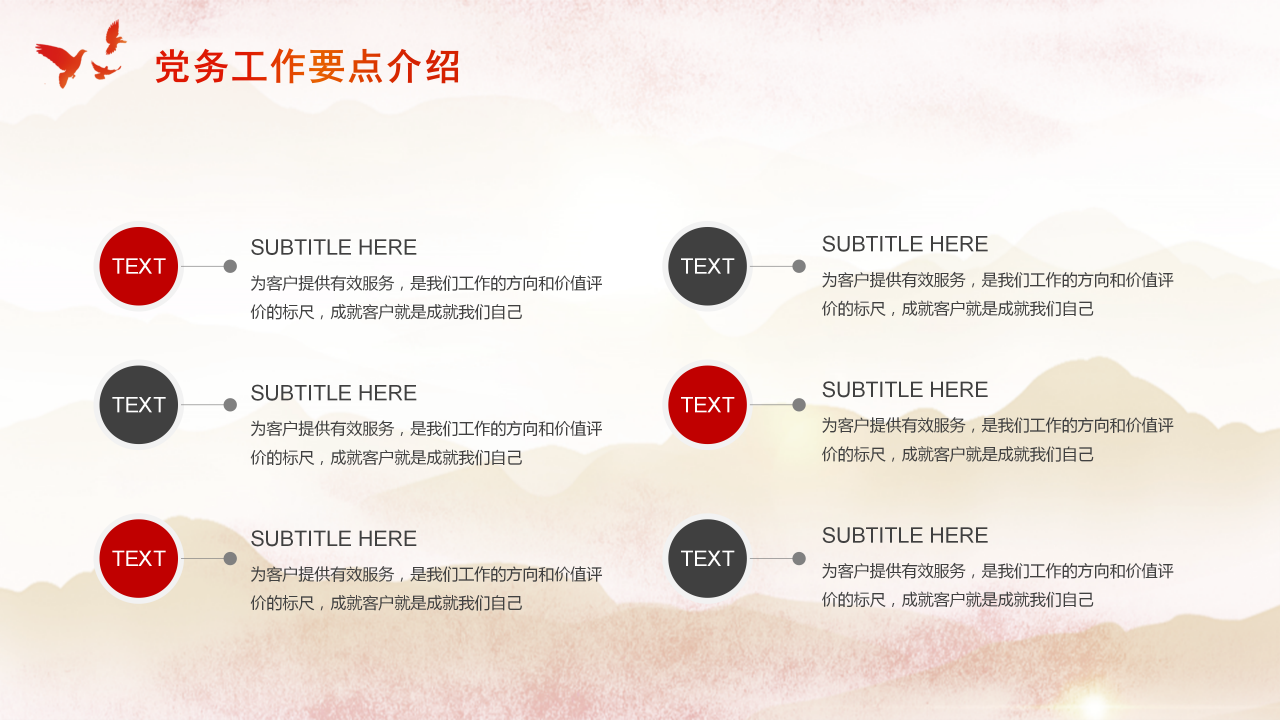 党务工作要点介绍

TEXT

SUBTITLE HERE

为客户提供有效服务，是我们工作的方向和价值评价的标尺，成就客户就是成就我们自己

TEXT

SUBTITLE HERE

为客户提供有效服务，是我们工作的方向和价值评价的标尺，成就客户就是成就我们自己

TEXT

SUBTITLE HERE

为客户提供有效服务，是我们工作的方向和价值评价的标尺，成就客户就是成就我们自己

TEXT

SUBTITLE HERE

为客户提供有效服务，是我们工作的方向和价值评价的标尺，成就客户就是成就我们自己

TEXT

SUBTITLE HERE

为客户提供有效服务，是我们工作的方向和价值评价的标尺，成就客户就是成就我们自己

TEXT

SUBTITLE HERE

为客户提供有效服务，是我们工作的方向和价值评价的标尺，成就客户就是成就我们自己